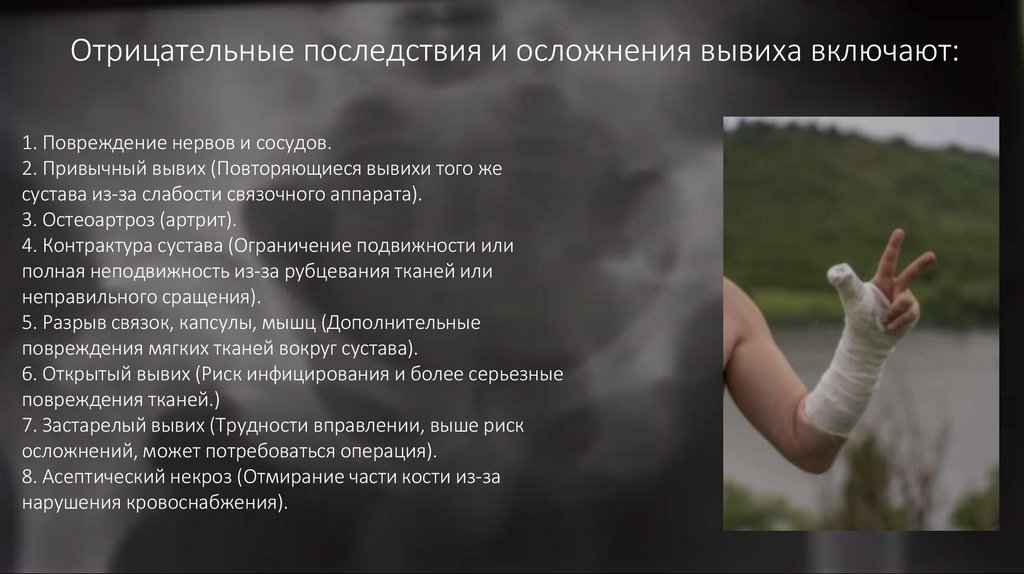 Отрицательные последствия и осложнения вывиха включают:

1. Повреждение нервов и сосудов.
2. Привычный вывих (Повторяющиеся вывихи того же сустава из-за слабости связочного аппарата).
3. Остеоартроз (артрит).
4. Контрактура сустава (Ограничение подвижности или полная неподвижность из-за рубцевания тканей или неправильного сращения).
5. Разрыв связок, капсулы, мышц (Дополнительные повреждения мягких тканей вокруг сустава).
6. Открытый вывих (Риск инфицирования и более серьезные повреждения тканей.)
7. Застарелый вывих (Трудности вправлении, выше риск осложнений, может потребоваться операция).
8. Асептический некроз (Отмирание части кости из-за нарушения кровоснабжения).